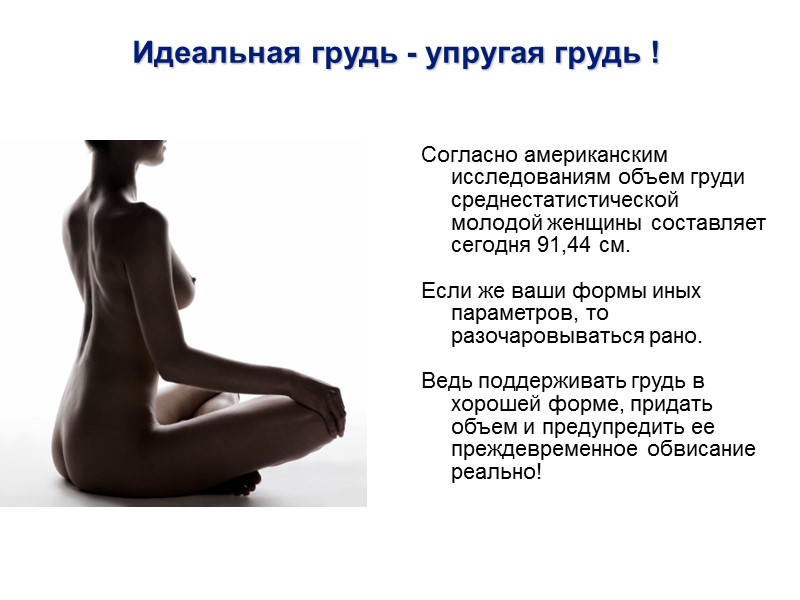 Идеальная грудь - упругая грудь !

Согласно американским исследованиям объем груди среднестатистической молодой женщины составляет сегодня 91,44 см.

Если же ваши формы иных параметров, то разочаровываться рано.

Ведь поддерживать грудь в хорошей форме, придать объем и предупредить ее преждевременное обвисание реально!